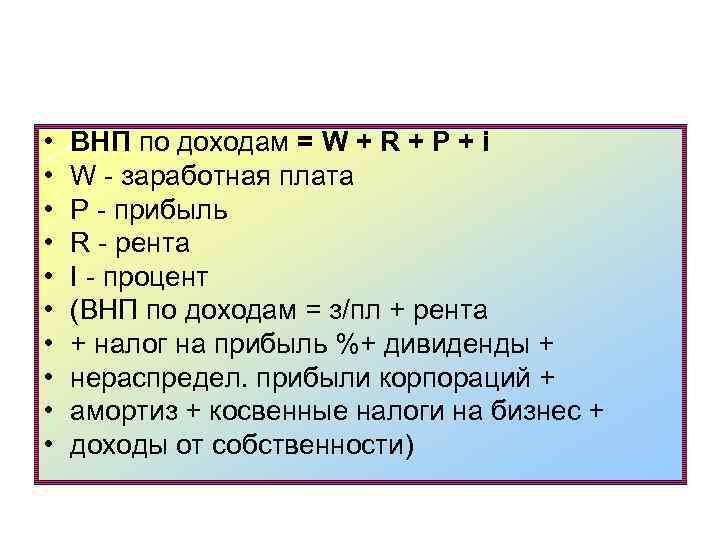 • ВНП по доходам = W + R + P + i
• W - заработная плата
• P - прибыль
• R - рента
• I - процент
• (ВНП по доходам = з/пл + рента
• + налог на прибыль %+ дивиденды +
• нераспредел. прибыли корпораций +
• амортиз + косвенные налоги на бизнес +
• доходы от собственности)